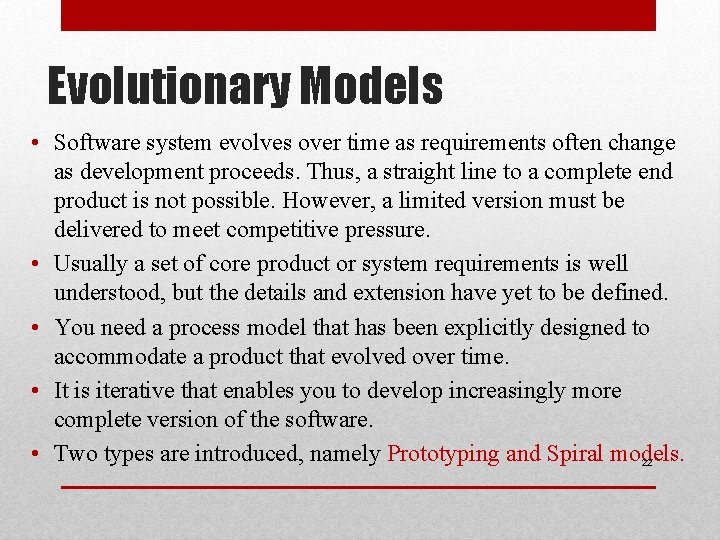 Evolutionary Models

• Software system evolves over time as requirements often change as development proceeds. Thus, a straight line to a complete end product is not possible. However, a limited version must be delivered to meet competitive pressure.

• Usually a set of core product or system requirements is well understood, but the details and extension have yet to be defined.

• You need a process model that has been explicitly designed to accommodate a product that evolved over time.

• It is iterative that enables you to develop increasingly more complete version of the software.

• Two types are introduced, namely Prototyping and Spiral models.

22